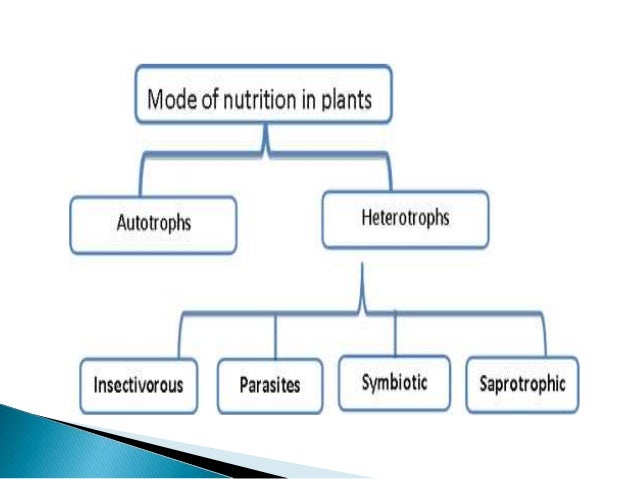 Mode of nutrition in plants

Autotrophs

Heterotrophs

Insectivorous

Parasites

Symbiotic

Saprotrophic